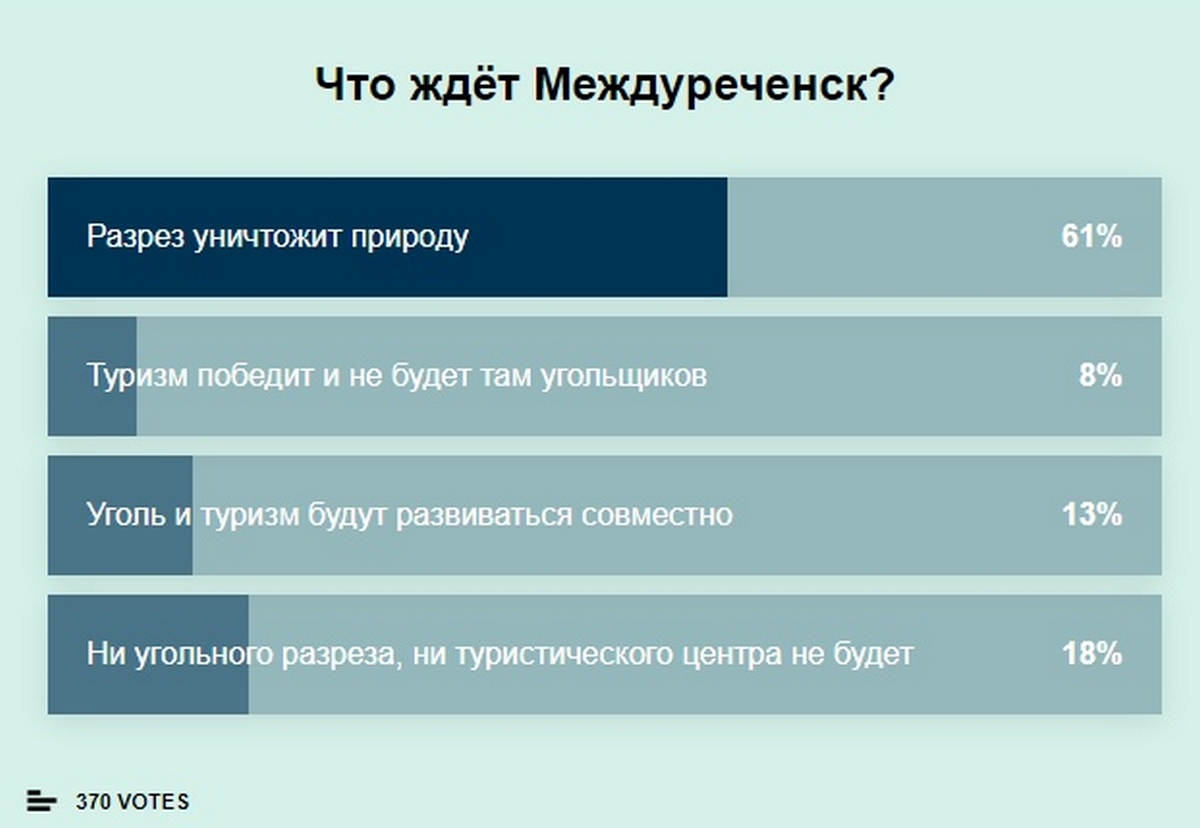 Что ждёт Междуреченск?

Разрез уничтожит природу 61%

Туризм победит и не будет там угольщиков 8%

Уголь и туризм будут развиваться совместно 13%

Ни угольного разреза, ни туристического центра не будет 18%

370 VOTES